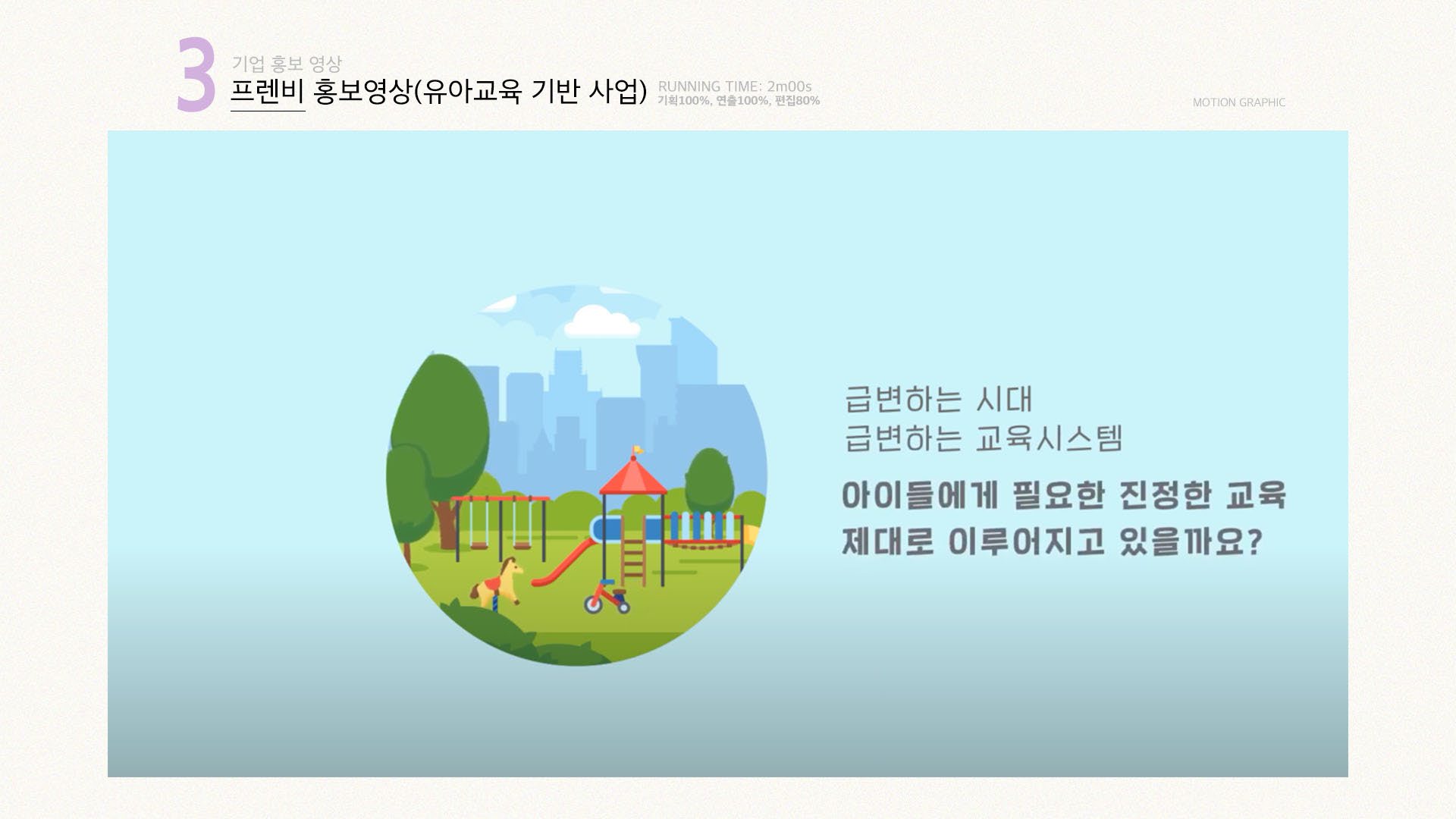 3 기업 홍보 영상
프렌비 홍보영상(유아교육 기반 사업) RUNNING TIME: 2m00s
기획100%, 연출100%, 편집80%

MOTION GRAPHIC

급변하는 시대
급변하는 교육시스템

아이들에게 필요한 진정한 교육
제대로 이루어지고 있을까요?